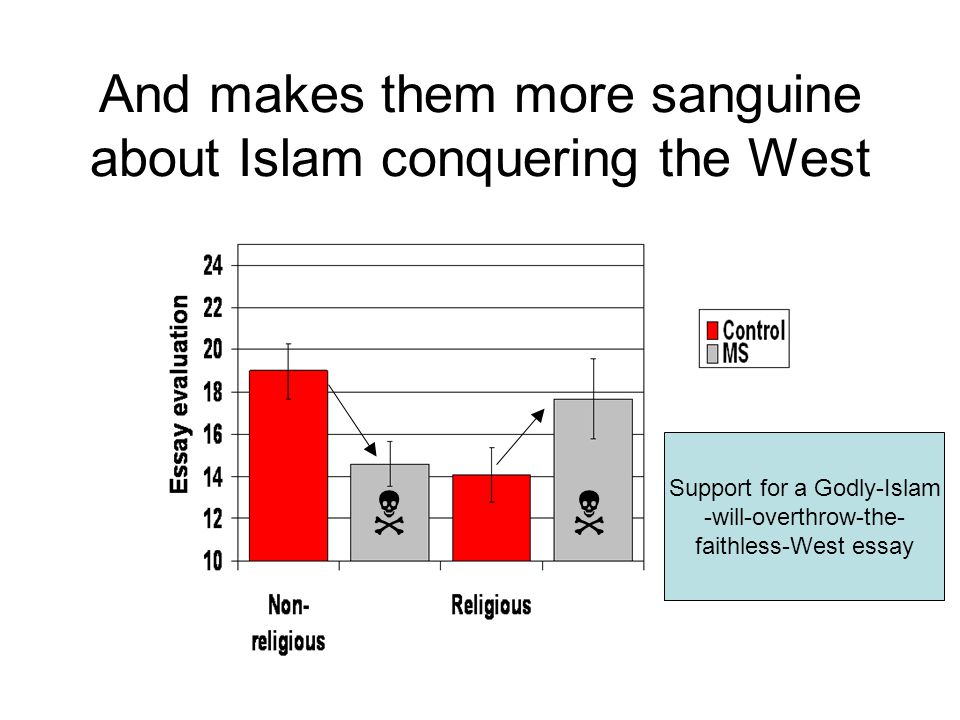 And makes them more sanguine about Islam conquering the West

Essay evaluation

24
22
20
18
16
14
12
10

Non-religious

Religious

Control
MS

Support for a Godly-Islam -will-overthrow-the-faithless-West essay